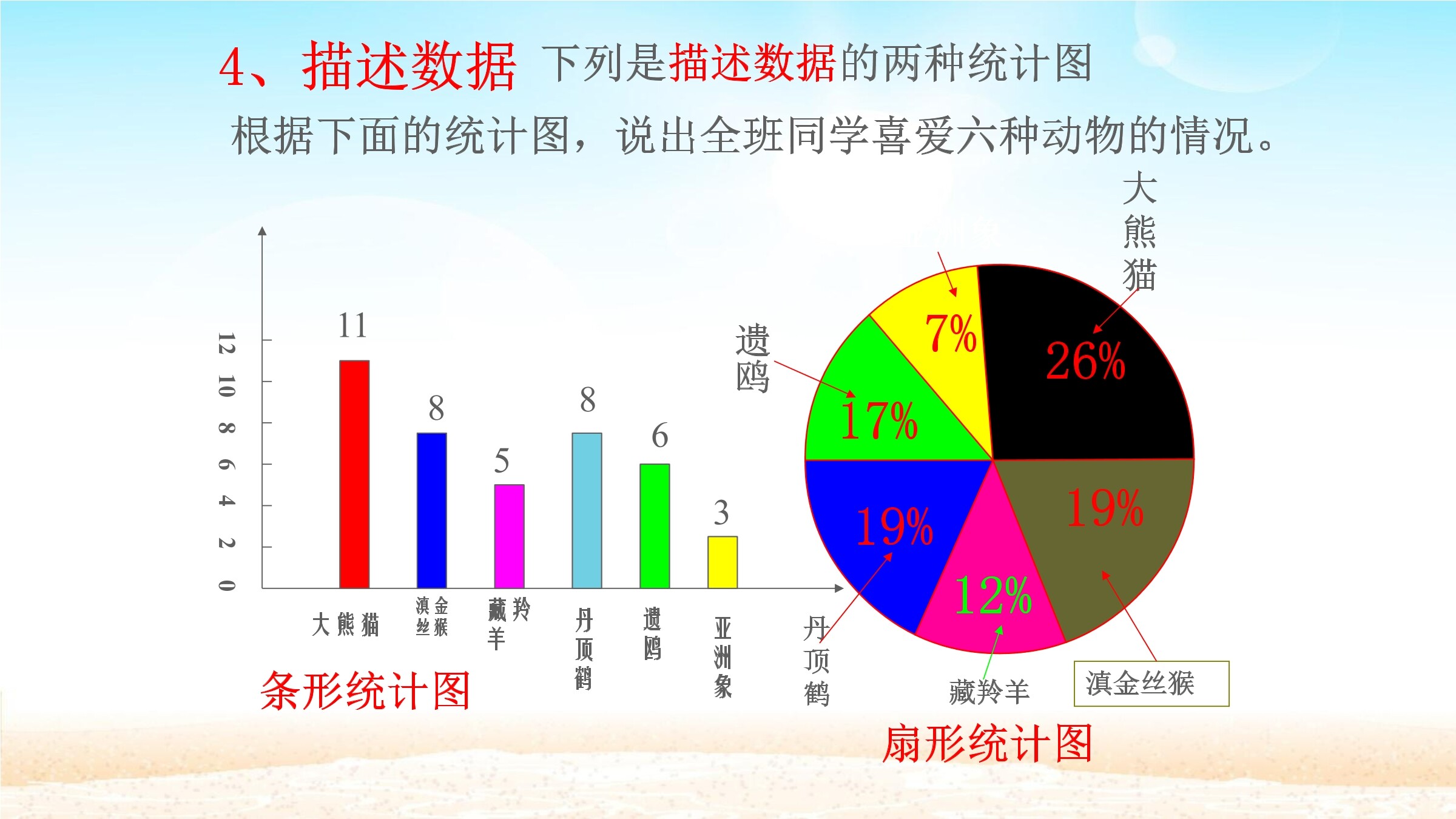 4、描述数据 下列是描述数据的两种统计图

根据下面的统计图，说出全班同学喜爱六种动物的情况。

12
10
8
6
4
2
0

11
8
5
8
6
3

大熊猫
滇金丝猴
藏羚羊
丹顶鹤
遗鸥
亚洲象

条形统计图

大熊猫
遗鸥
7%
26%
17%
19%
19%
12%
丹顶鹤
藏羚羊
滇金丝猴

扇形统计图